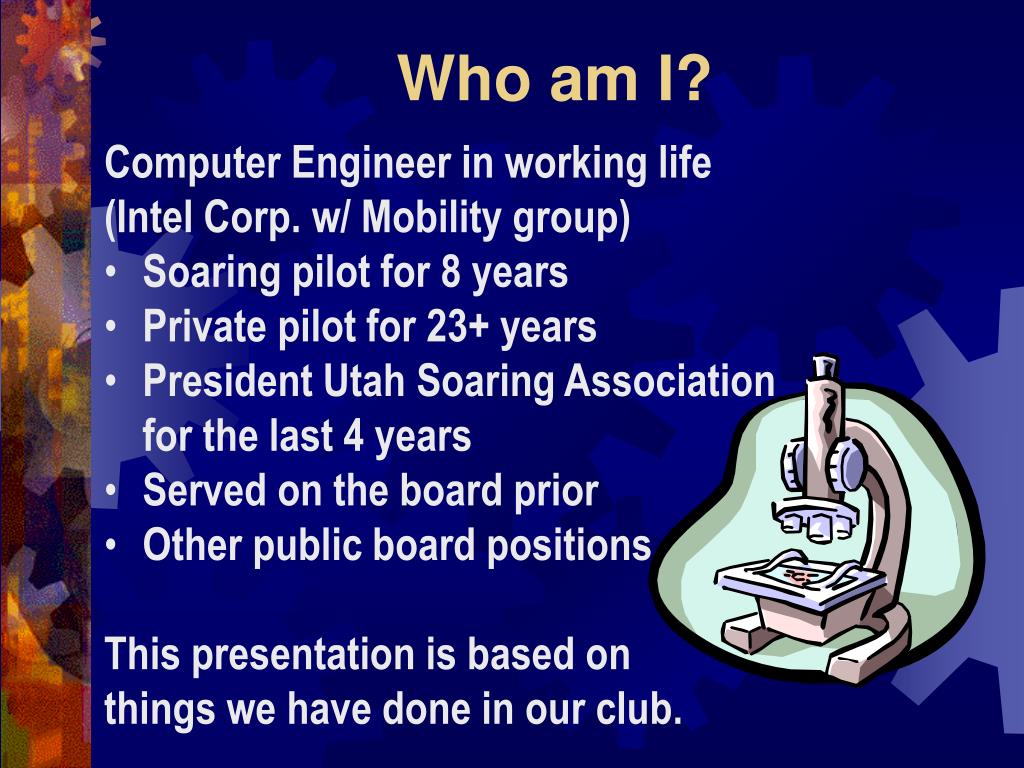 Who am I?

Computer Engineer in working life (Intel Corp. w/ Mobility group)
• Soaring pilot for 8 years
• Private pilot for 23+ years
• President Utah Soaring Association for the last 4 years
• Served on the board prior
• Other public board positions

This presentation is based on things we have done in our club.